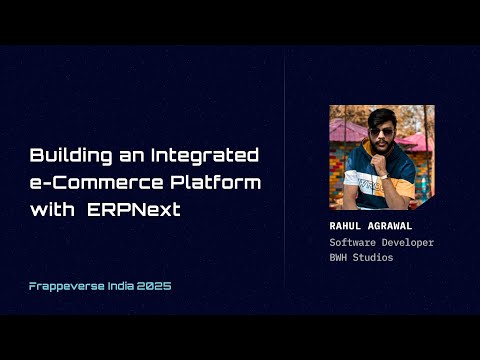 Building an Integrated e-Commerce Platform with ERPNext

Frappeverse India 2025

RAHUL AGRAWAL
Software Developer
BWH Studios